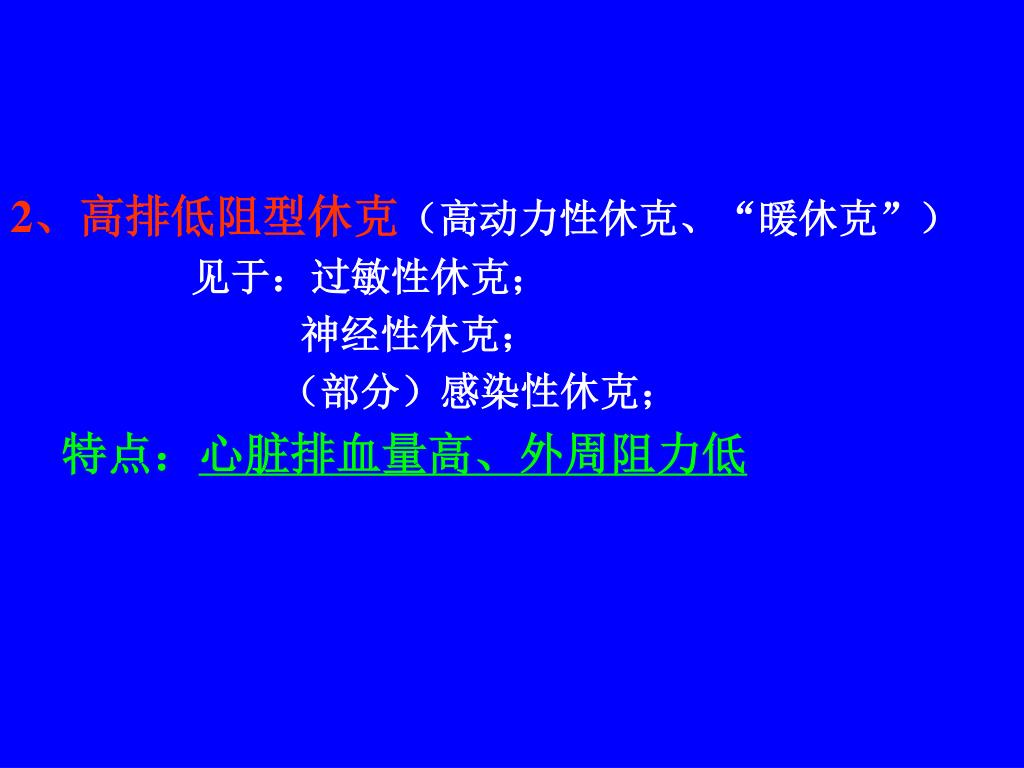 2、高排低阻型休克（高动力性休克、“暖休克”）

见于：过敏性休克；
神经性休克；
（部分）感染性休克；

特点：心脏排血量高、外周阻力低